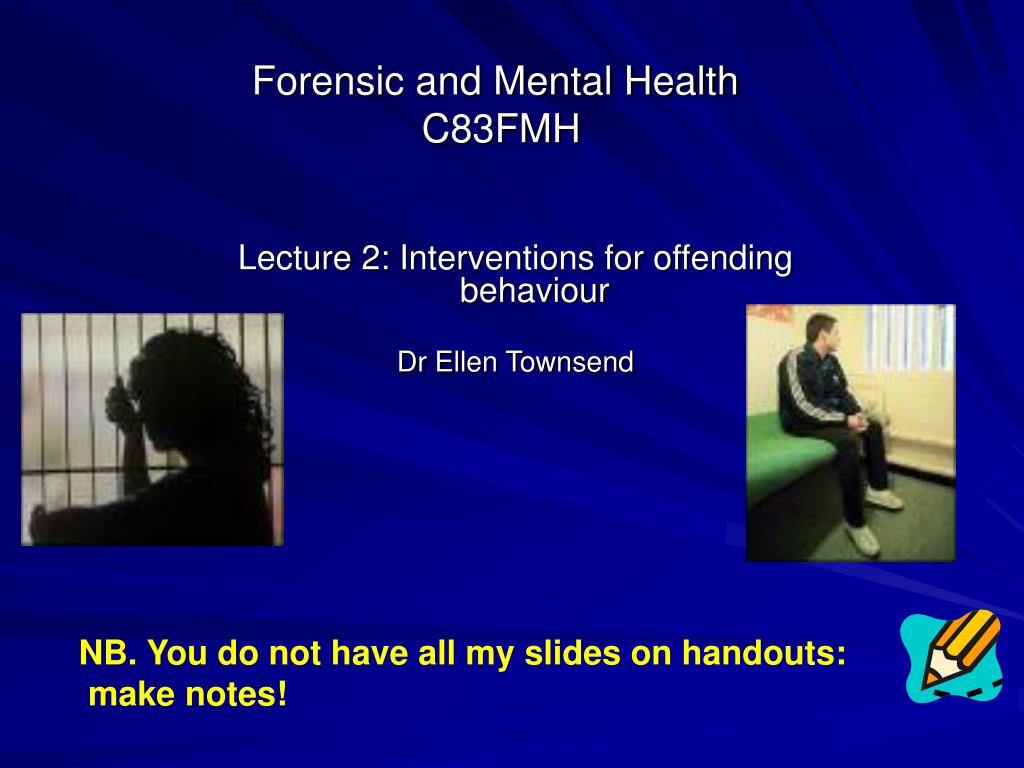 Forensic and Mental Health
C83FMH

Lecture 2: Interventions for offending behaviour

Dr Ellen Townsend

NB. You do not have all my slides on handouts: make notes!